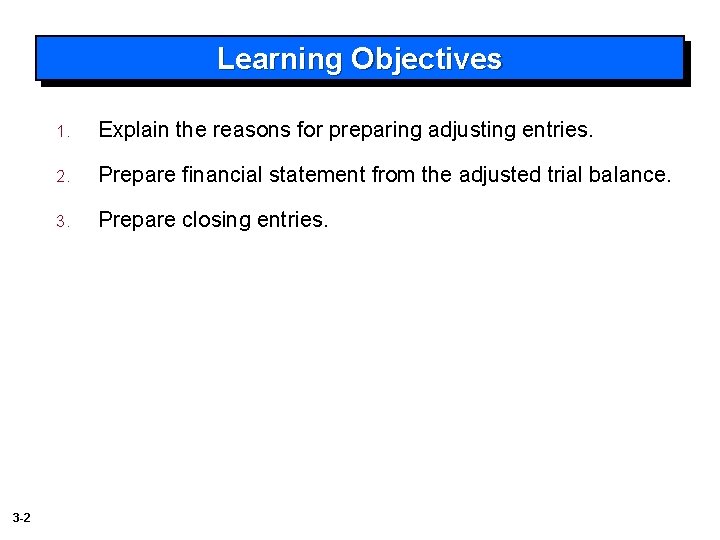 Learning Objectives

1. Explain the reasons for preparing adjusting entries.

2. Prepare financial statement from the adjusted trial balance.

3. Prepare closing entries.

3-2